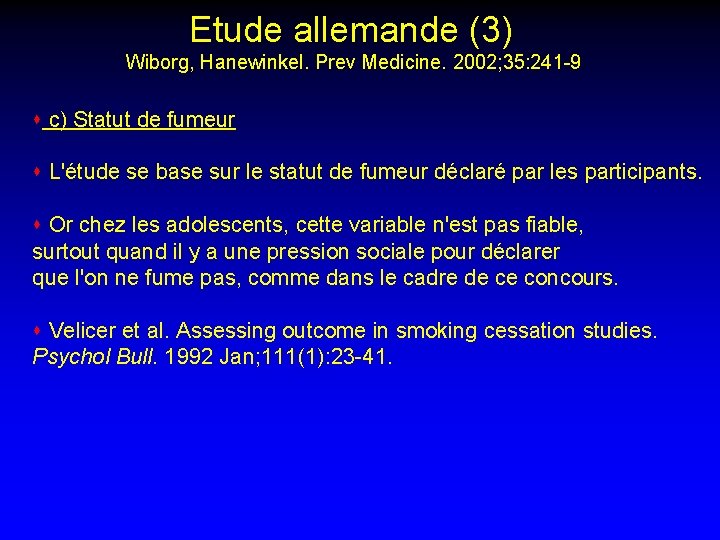 Etude allemande (3)
Wiborg, Hanewinkel. Prev Medicine. 2002;35:241-9

♦ c) Statut de fumeur

♦ L'étude se base sur le statut de fumeur déclaré par les participants.

♦ Or chez les adolescents, cette variable n'est pas fiable, surtout quand il y a une pression sociale pour déclarer que l'on ne fume pas, comme dans le cadre de ce concours.

♦ Velicer et al. Assessing outcome in smoking cessation studies. Psychol Bull. 1992 Jan;111(1):23-41.